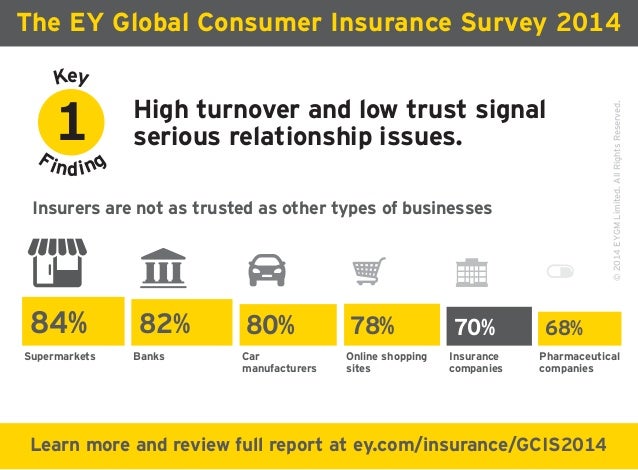 The EY Global Consumer Insurance Survey 2014

Key 1 Finding

High turnover and low trust signal serious relationship issues.

© 2014 EYGM Limited. All Rights Reserved.

Insurers are not as trusted as other types of businesses

84%
Supermarkets

82%
Banks

80%
Car manufacturers

78%
Online shopping sites

70%
Insurance companies

68%
Pharmaceutical companies

Learn more and review full report at ey.com/insurance/GCIS2014